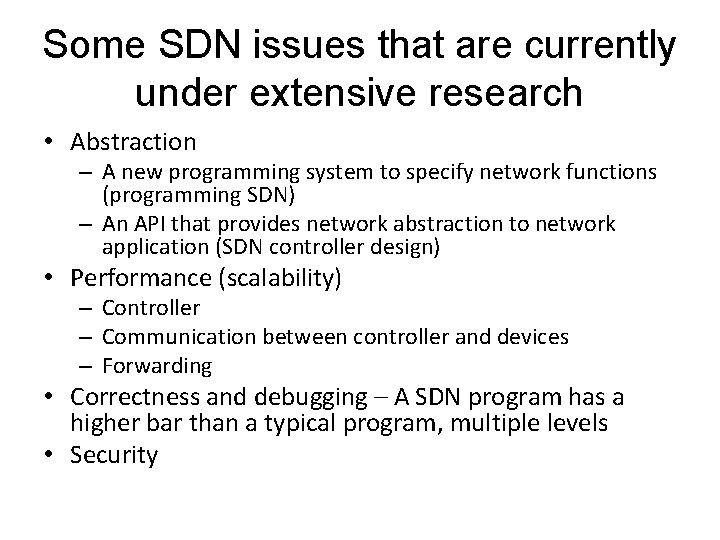 Some SDN issues that are currently under extensive research

• Abstraction
– A new programming system to specify network functions (programming SDN)
– An API that provides network abstraction to network application (SDN controller design)
• Performance (scalability)
– Controller
– Communication between controller and devices
– Forwarding
• Correctness and debugging – A SDN program has a higher bar than a typical program, multiple levels
• Security